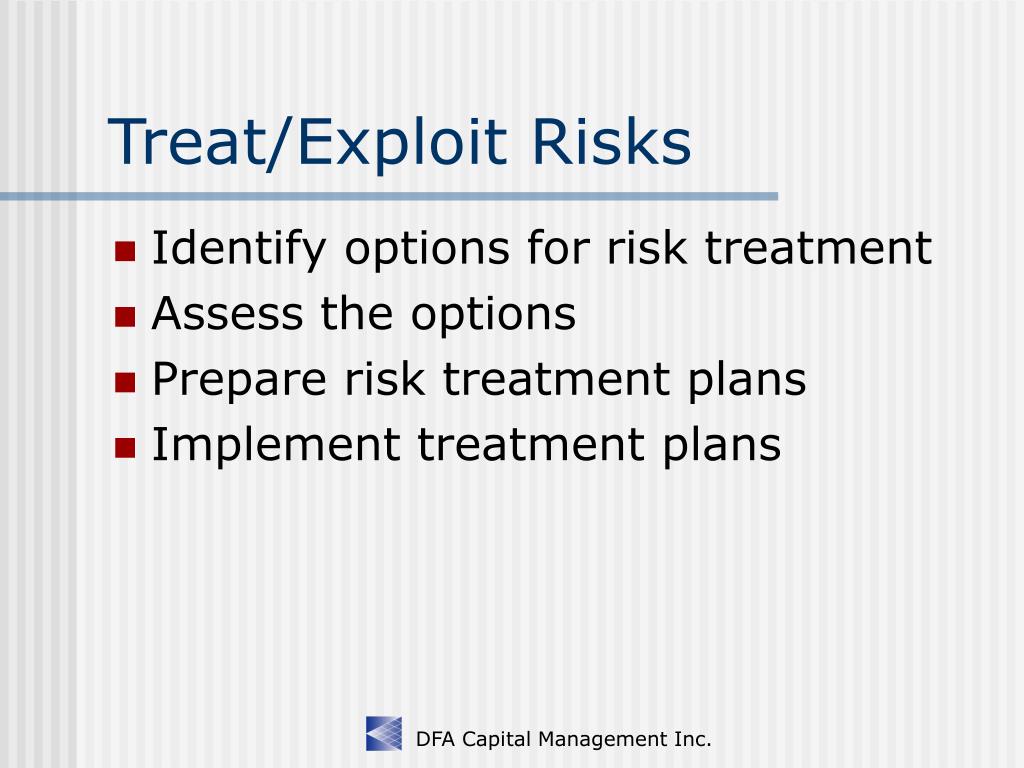 Treat/Exploit Risks

- Identify options for risk treatment
- Assess the options
- Prepare risk treatment plans
- Implement treatment plans

DFA Capital Management Inc.